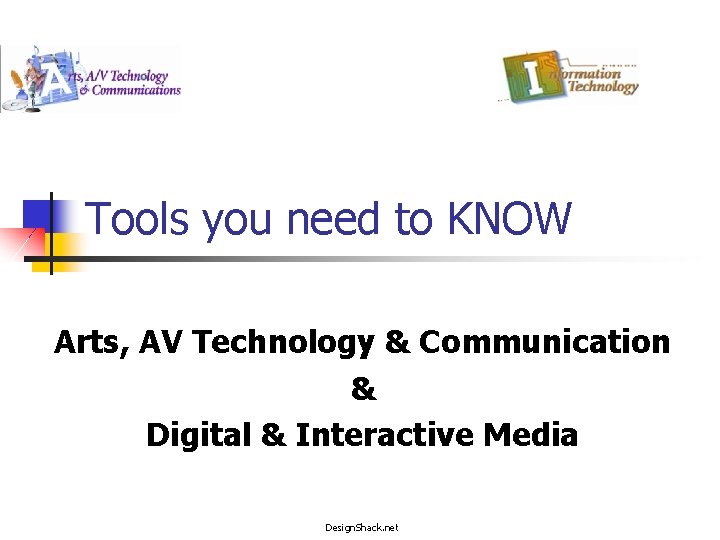 Arts, A/V Technology & Communications

Information Technology

Tools you need to KNOW

Arts, AV Technology & Communication
&
Digital & Interactive Media

DesignShack.net